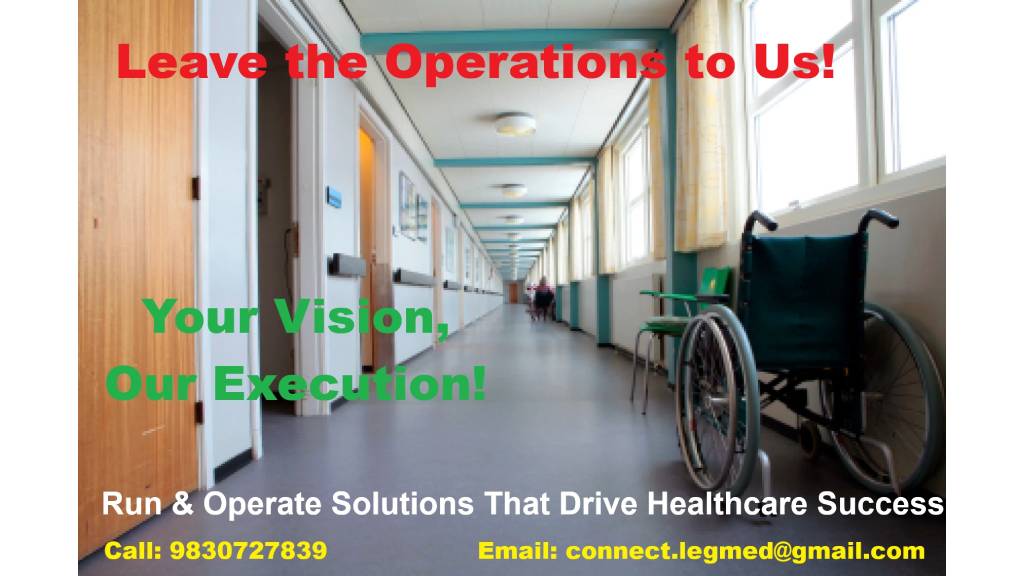 Leave the Operations to Us!

Your Vision,
Our Execution!

Run & Operate Solutions That Drive Healthcare Success

Call: 9830727839

Email: connect.legmed@gmail.com